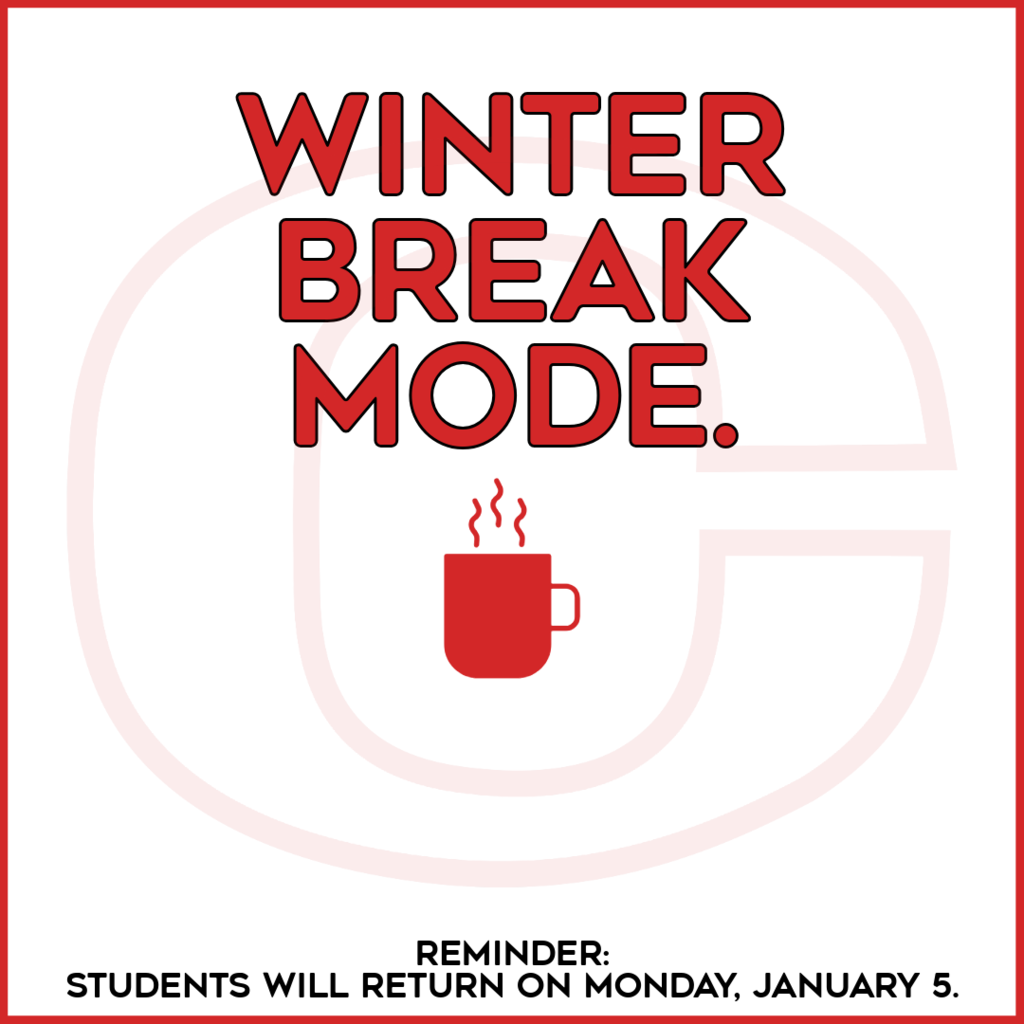 WINTER
BREAK
MODE.

REMINDER:
STUDENTS WILL RETURN ON MONDAY, JANUARY 5.